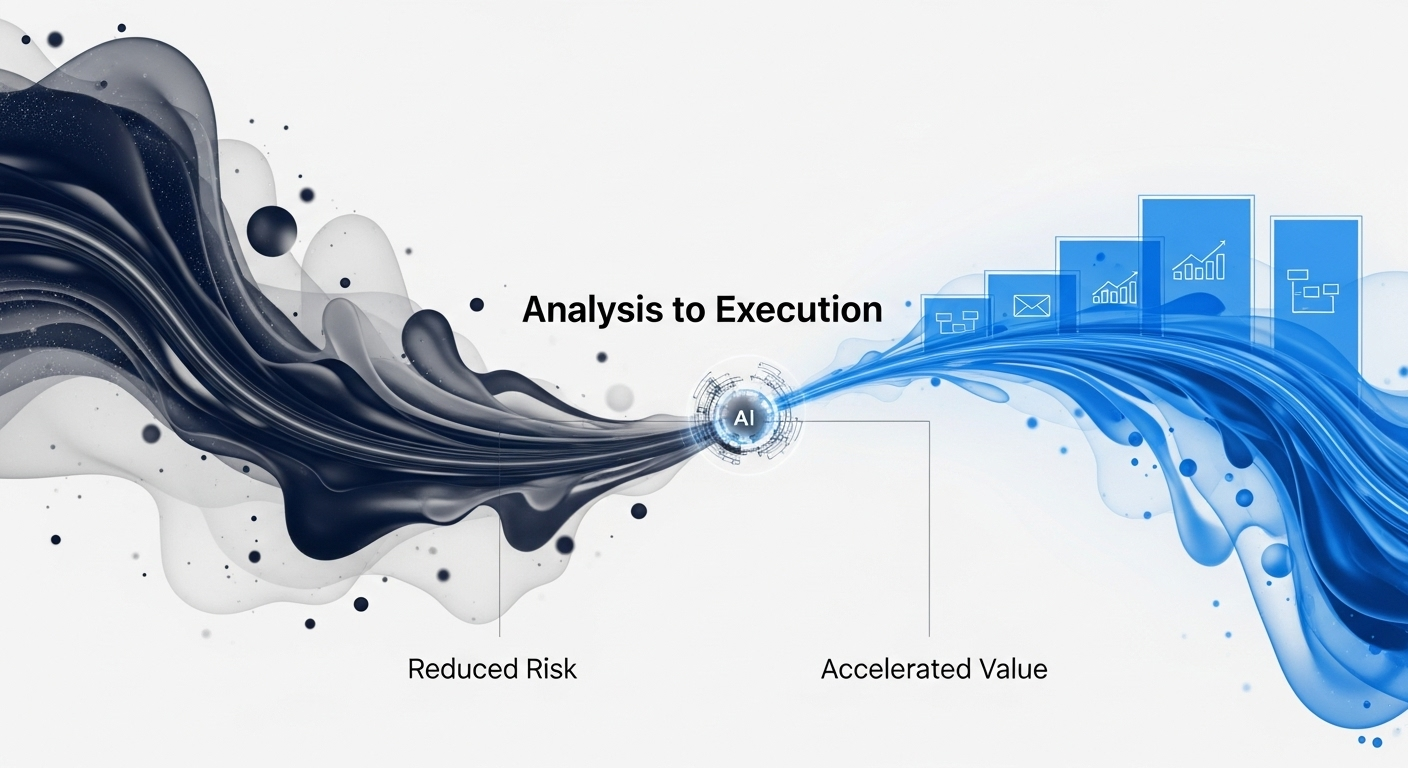 Analysis to Execution

AI

Reduced Risk

Accelerated Value